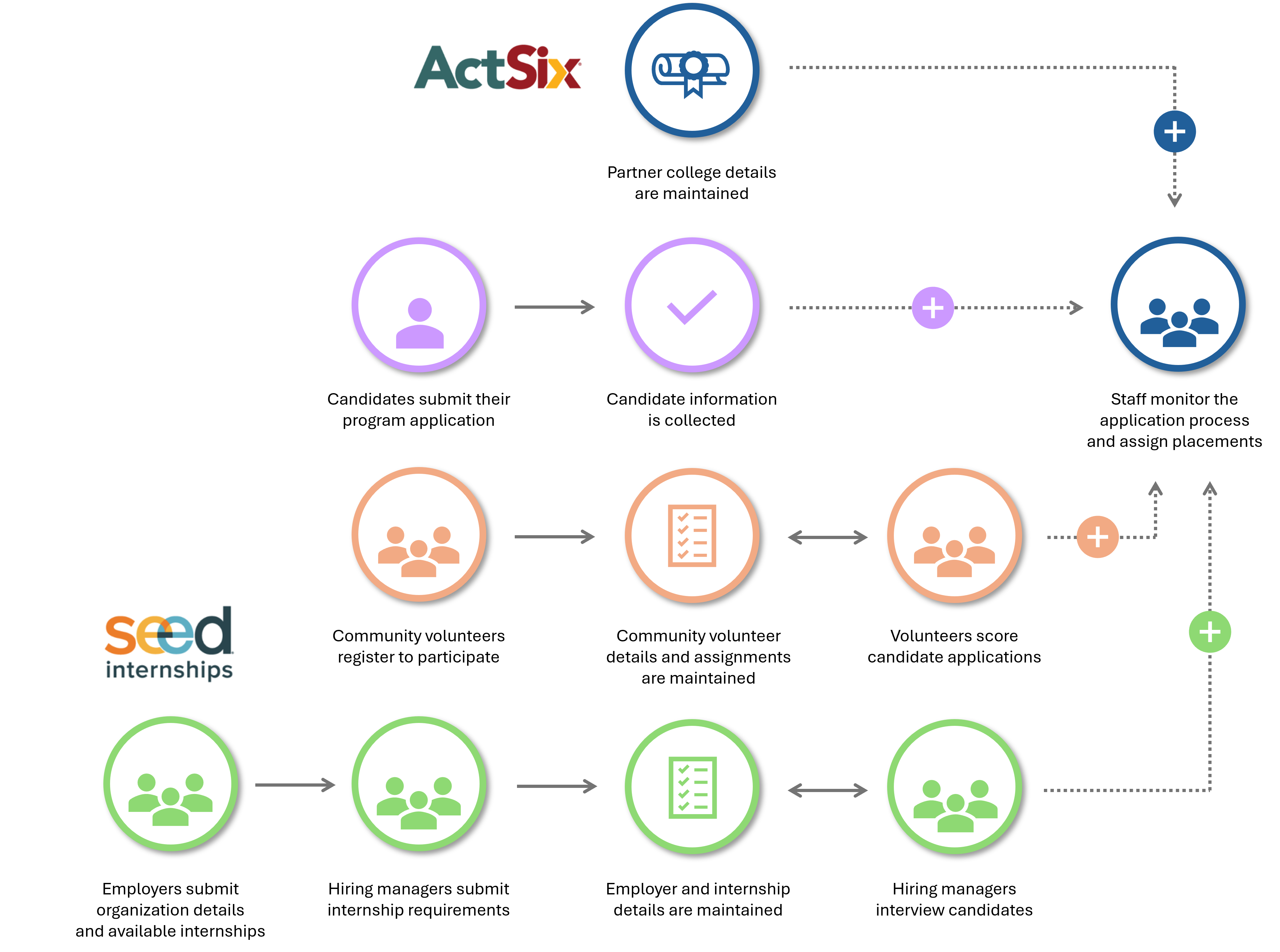 ActSix

Partner college details are maintained

Candidates submit their program application

Candidate information is collected

Staff monitor the application process and assign placements

Community volunteers register to participate

Community volunteer details and assignments are maintained

Volunteers score candidate applications

seed internships

Employers submit organization details and available internships

Hiring managers submit internship requirements

Employer and internship details are maintained

Hiring managers interview candidates